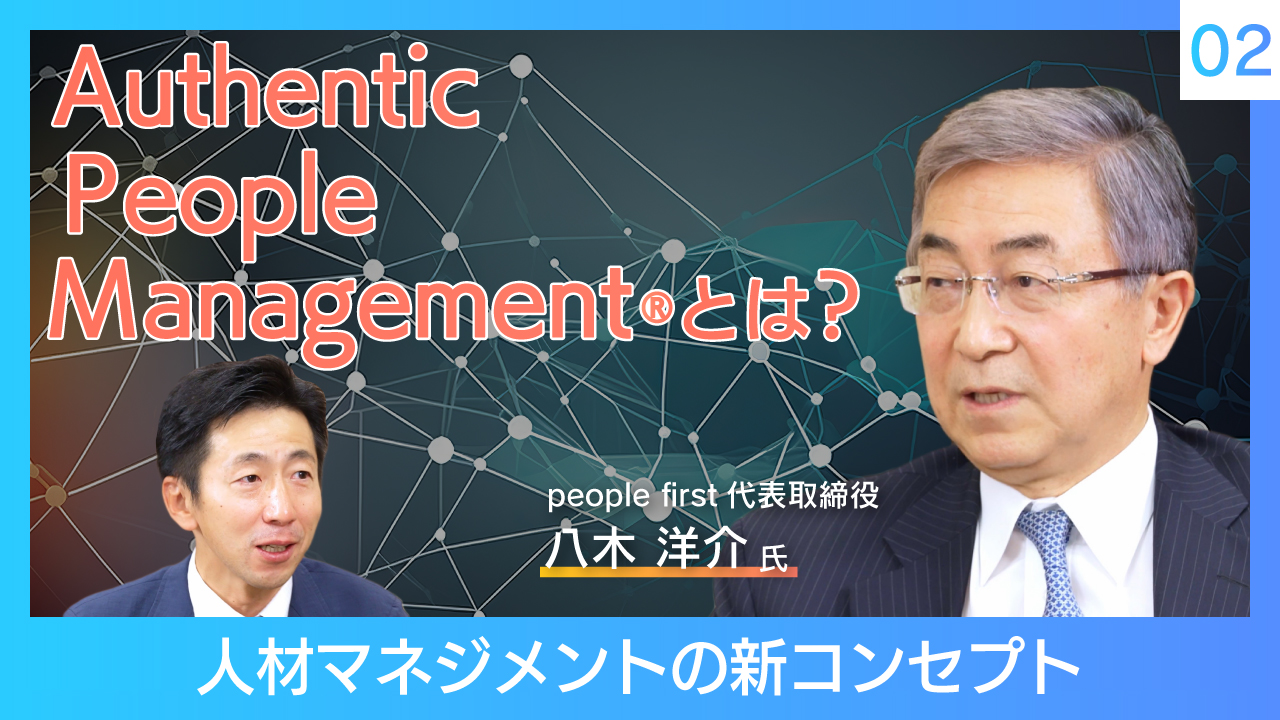 02

Authentic People Management®とは?

people first 代表取締役
八木 洋介 氏

人材マネジメントの新コンセプト